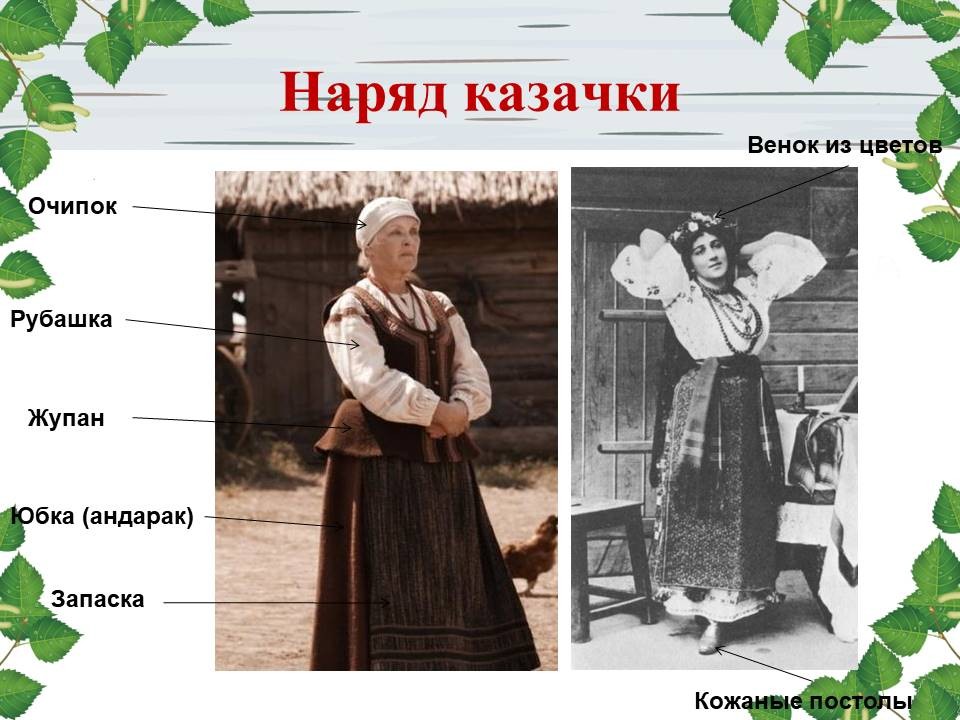 Наряд казачки

Очипок

Рубашка

Жупан

Юбка (андарак)

Запаска

Венок из цветов

Кожаные постолы